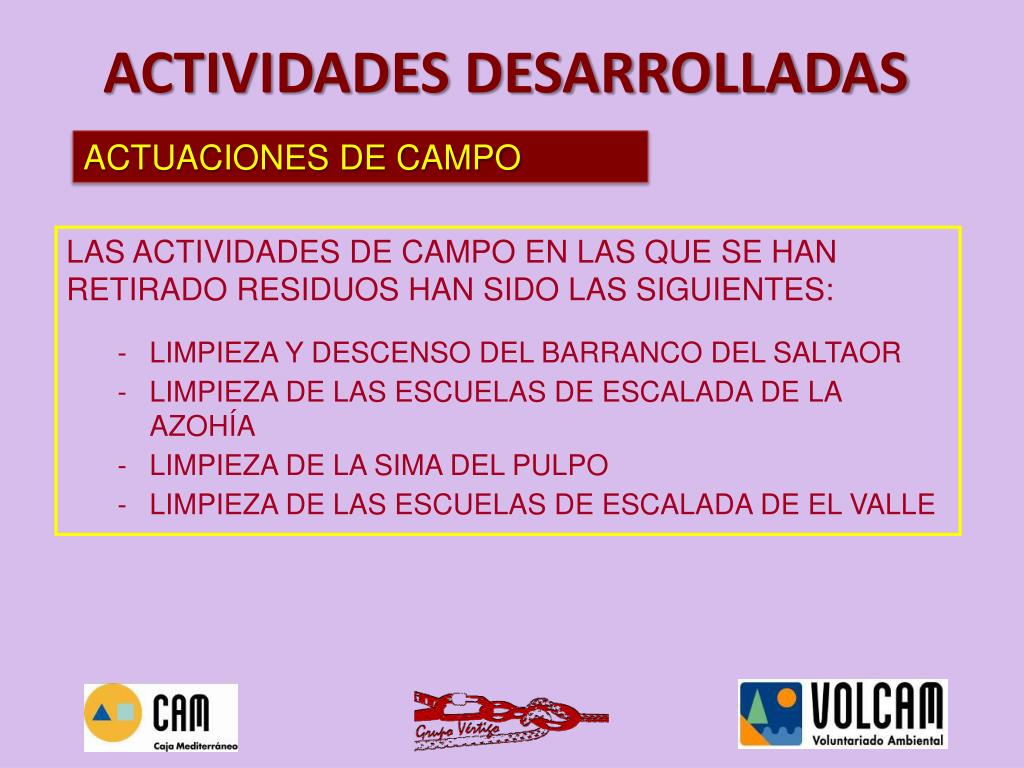 ACTIVIDADES DESARROLLADAS

ACTUACIONES DE CAMPO

LAS ACTIVIDADES DE CAMPO EN LAS QUE SE HAN RETIRADO RESIDUOS HAN SIDO LAS SIGUIENTES:

- LIMPIEZA Y DESCENSO DEL BARRANCO DEL SALTAOR
- LIMPIEZA DE LAS ESCUELAS DE ESCALADA DE LA AZOHÍA
- LIMPIEZA DE LA SIMA DEL PULPO
- LIMPIEZA DE LAS ESCUELAS DE ESCALADA DE EL VALLE

CAM
Caja Mediterráneo

Grupo Vértigo

VOLCAM
Voluntariado Ambiental